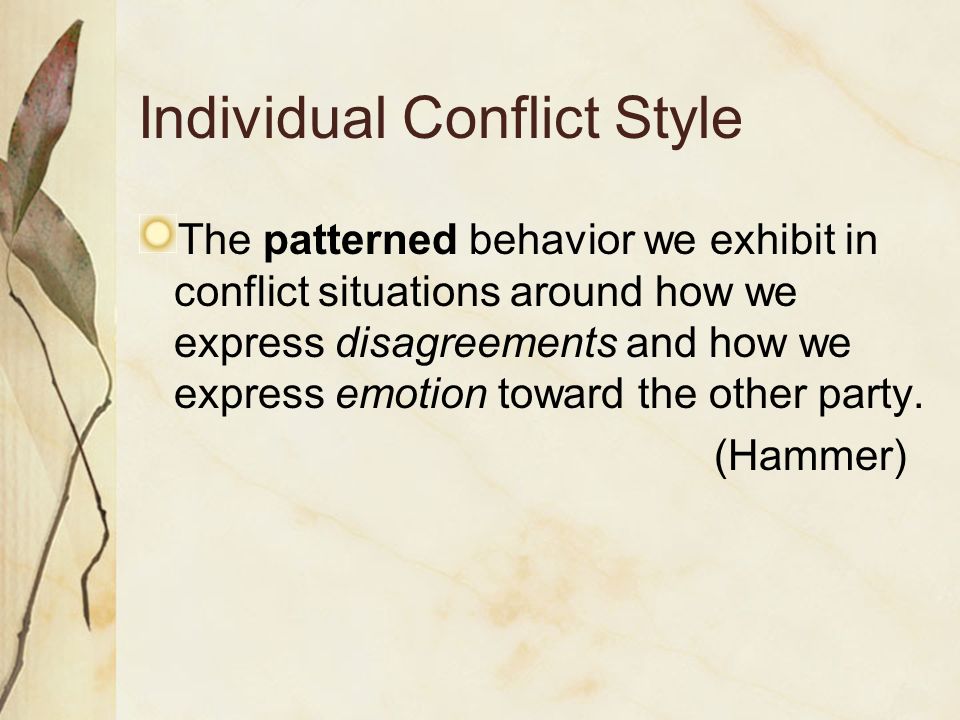 Individual Conflict Style

The patterned behavior we exhibit in conflict situations around how we express disagreements and how we express emotion toward the other party.

(Hammer)